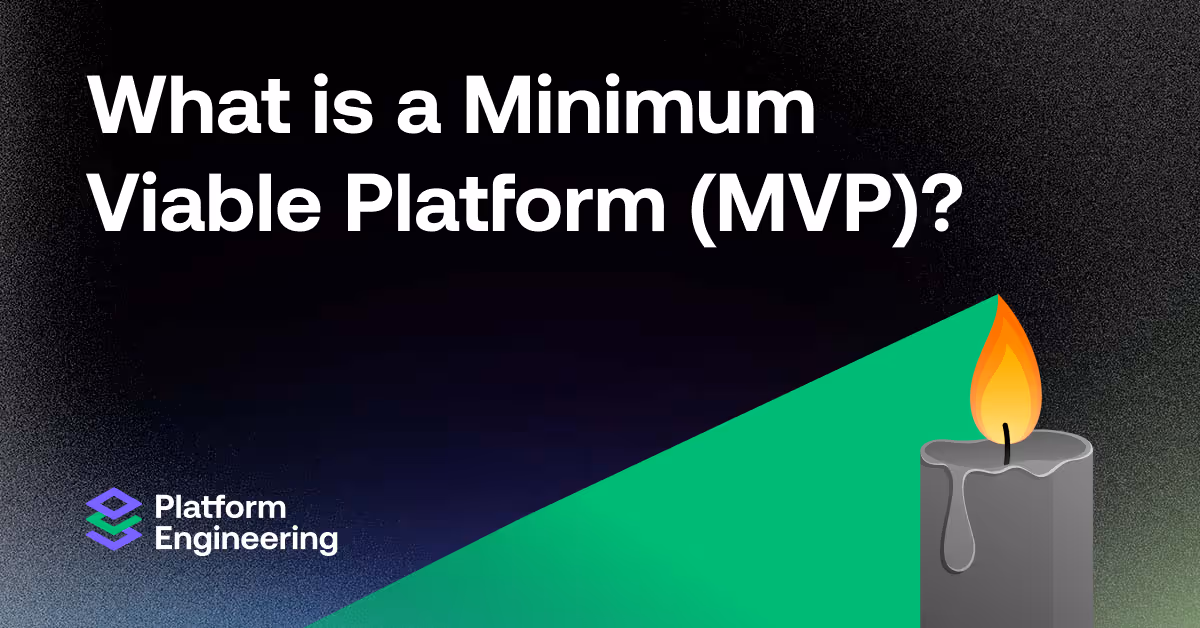 What is a Minimum Viable Platform (MVP)?

Platform Engineering